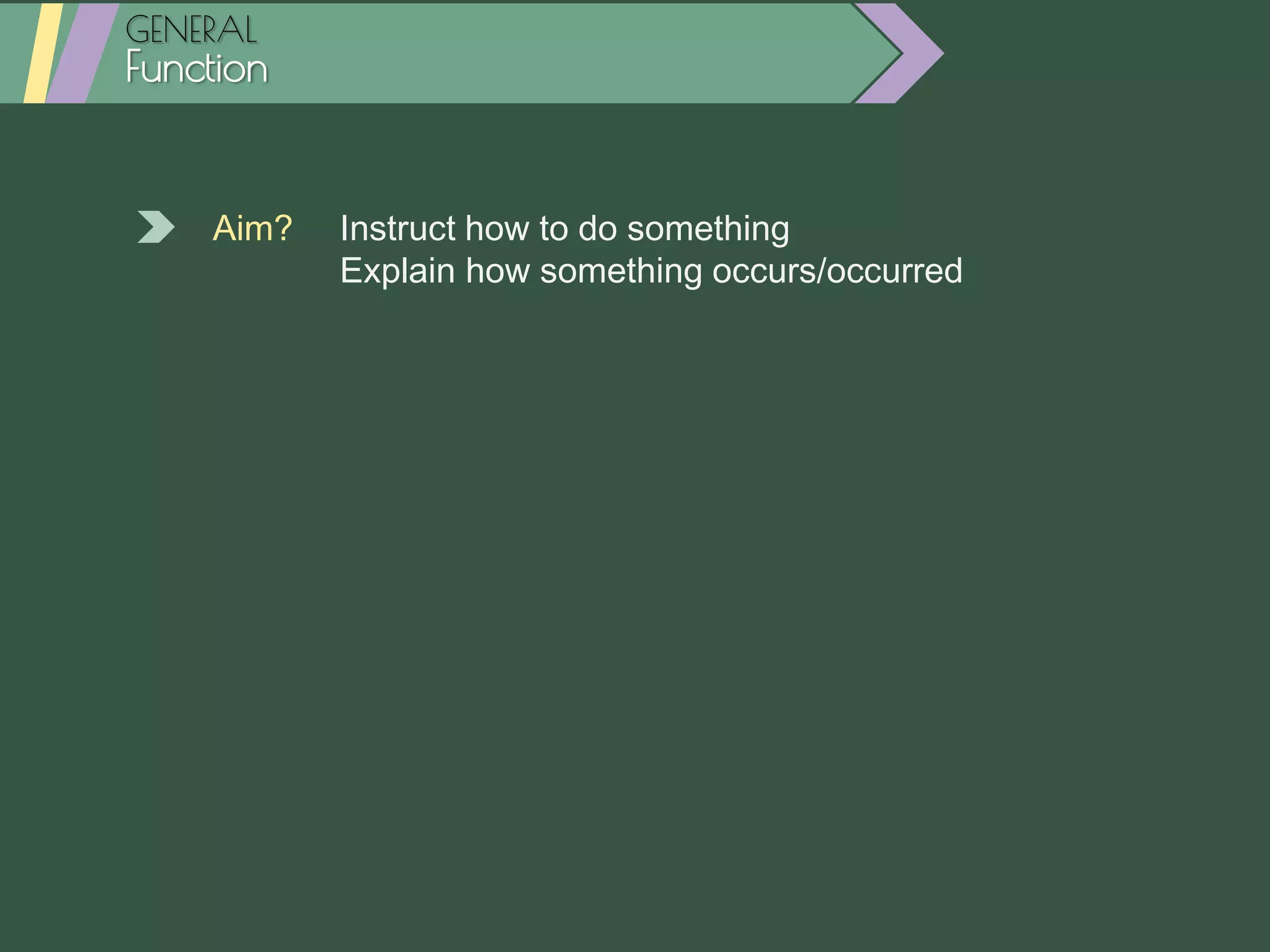 GENERAL
Function

Aim? Instruct how to do something
Explain how something occurs/occurred